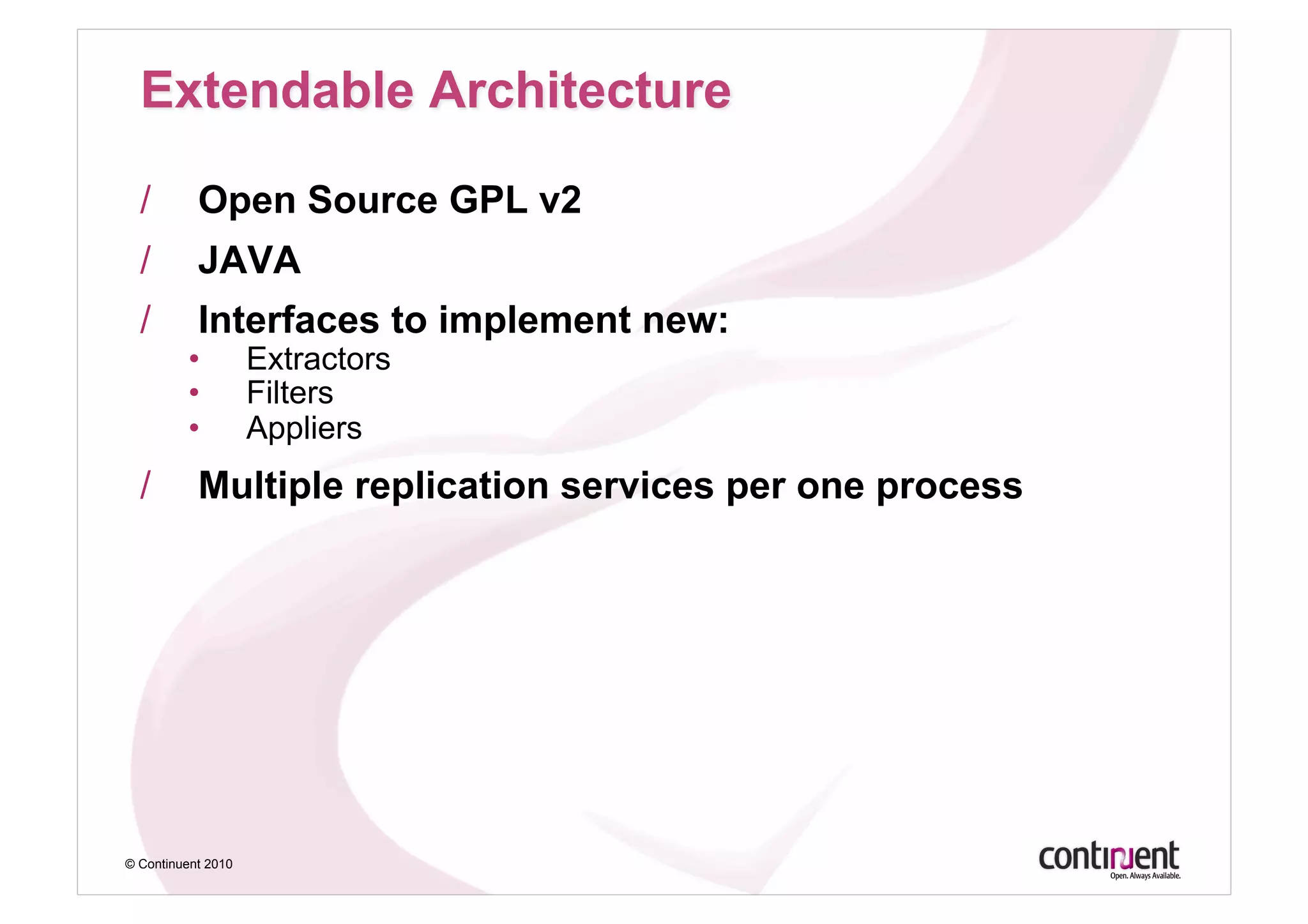 Extendable Architecture

/ Open Source GPL v2

/ JAVA

/ Interfaces to implement new:
• Extractors
• Filters
• Appliers

/ Multiple replication services per one process

© Continuent 2010

continuent
Open. Always Available.